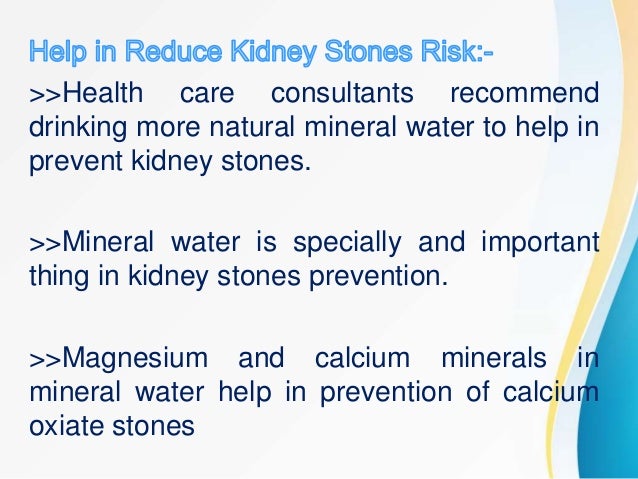 Help in Reduce Kidney Stones Risk:-

>>Health care consultants recommend drinking more natural mineral water to help in prevent kidney stones.

>>Mineral water is specially and important thing in kidney stones prevention.

>>Magnesium and calcium minerals in mineral water help in prevention of calcium oxiate stones